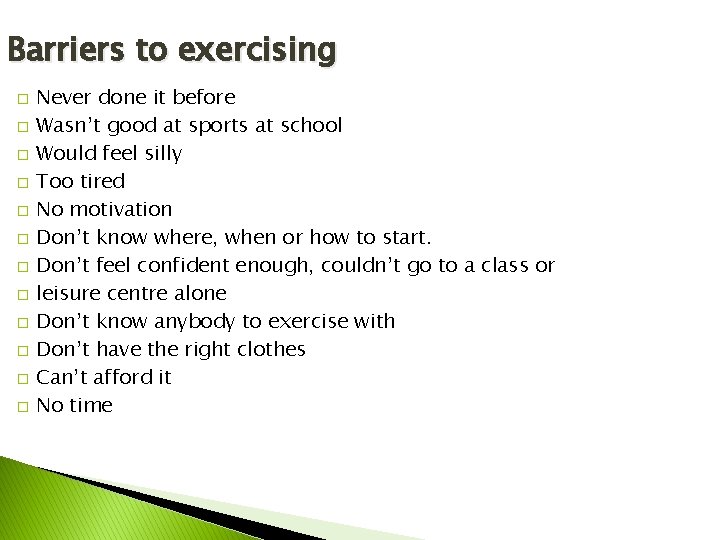 Barriers to exercising

□ Never done it before
□ Wasn't good at sports at school
□ Would feel silly
□ Too tired
□ No motivation
□ Don't know where, when or how to start.
□ Don't feel confident enough, couldn't go to a class or
□ leisure centre alone
□ Don't know anybody to exercise with
□ Don't have the right clothes
□ Can't afford it
□ No time